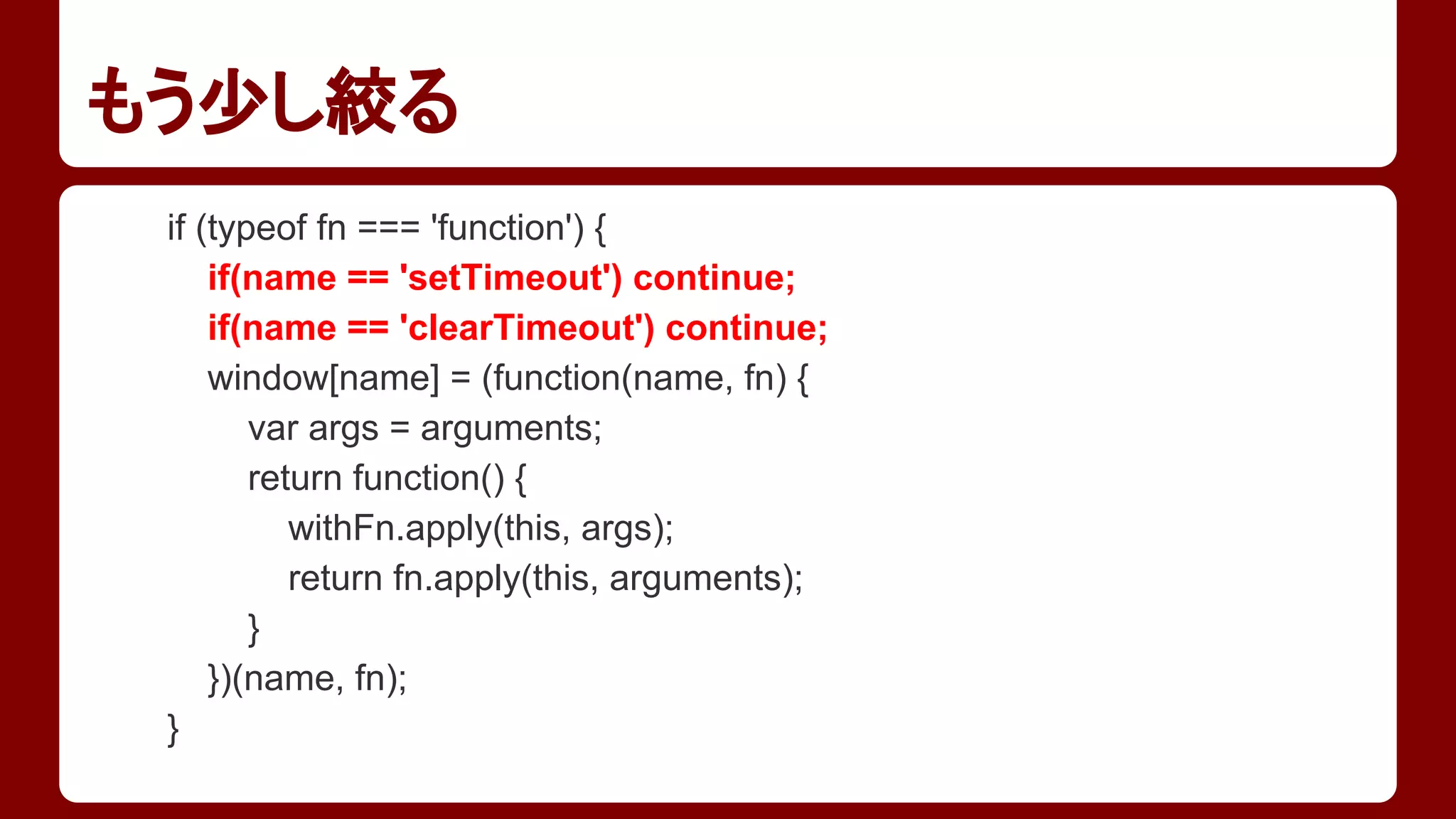 もう少し絞る

if (typeof fn === 'function') {
if(name == 'setTimeout') continue;
if(name == 'clearTimeout') continue;
window[name] = (function(name, fn) {
var args = arguments;
return function() {
withFn.apply(this, args);
return fn.apply(this, arguments);
}
})(name, fn);
}